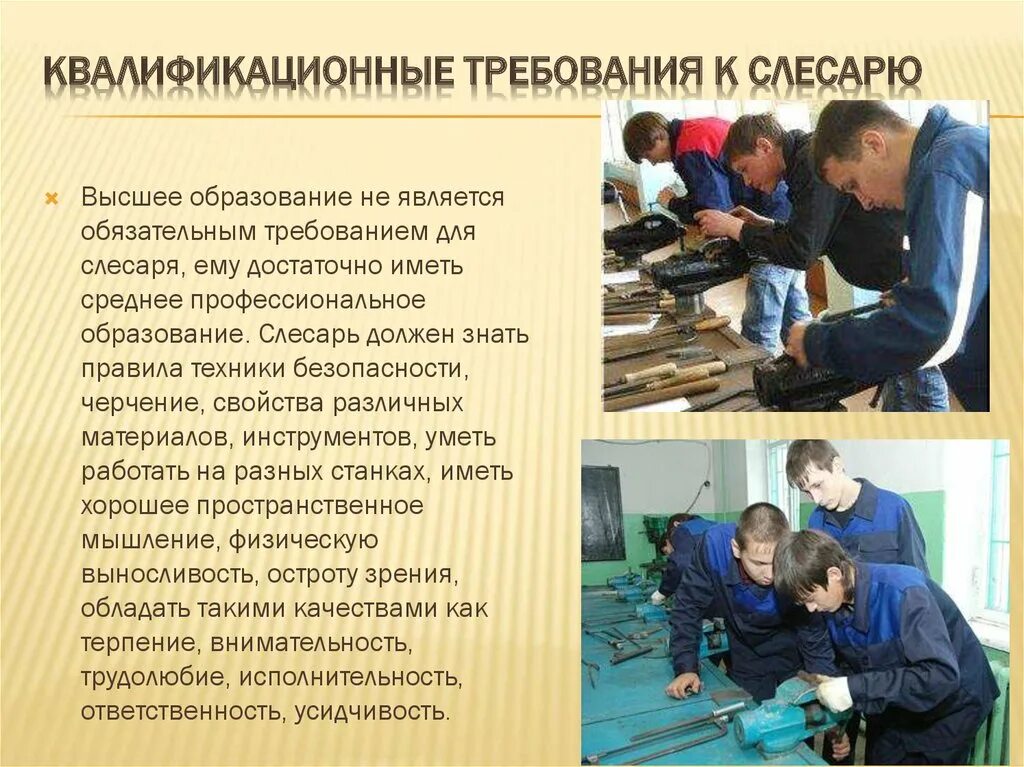 КВАЛИФИКАЦИОННЫЕ ТРЕБОВАНИЯ К СЛЕСАРЮ

Высшее образование не является обязательным требованием для слесаря, ему достаточно иметь среднее профессиональное образование. Слесарь должен знать правила техники безопасности, черчение, свойства различных материалов, инструментов, уметь работать на разных станках, иметь хорошее пространственное мышление, физическую выносливость, остроту зрения, обладать такими качествами как терпение, внимательность, трудолюбие, исполнительность, ответственность, усидчивость.